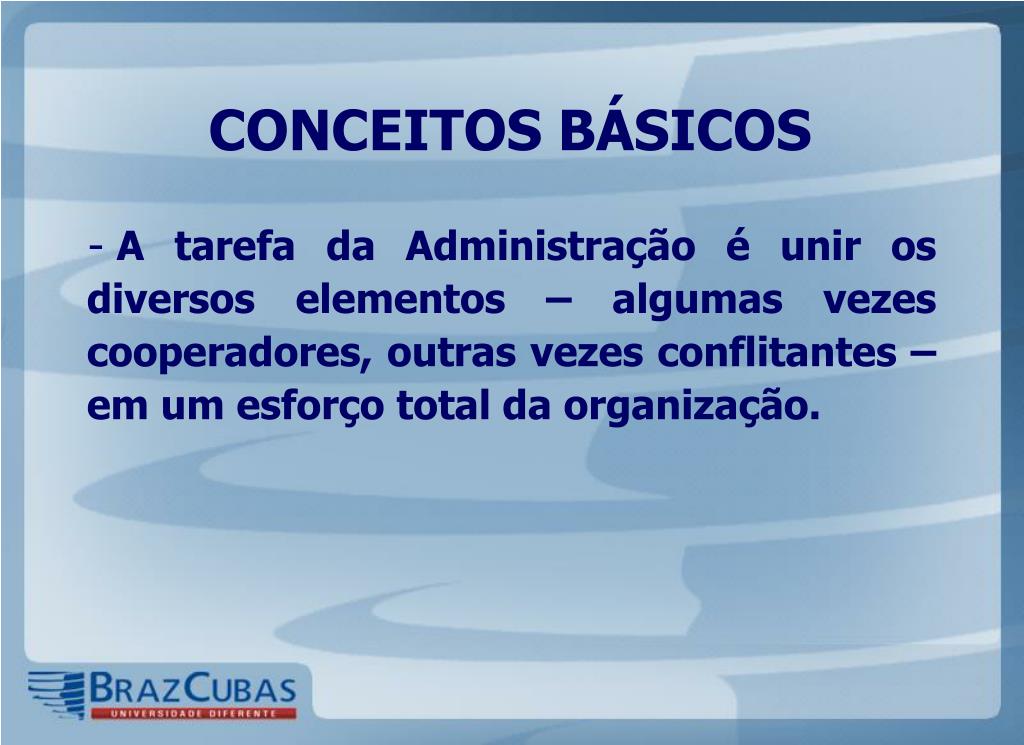 CONCEITOS BÁSICOS

- A tarefa da Administração é unir os diversos elementos – algumas vezes cooperadores, outras vezes conflitantes – em um esforço total da organização.

BRAZCUBAS
UNIVERSIDADE DIFERENTE